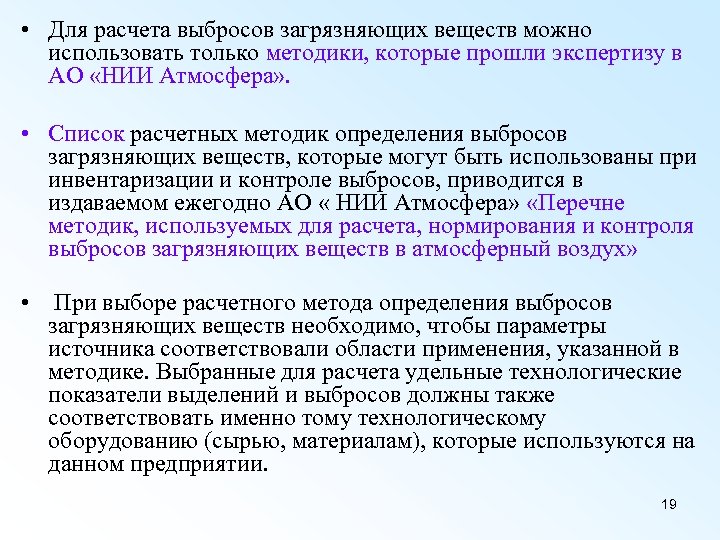 • Для расчета выбросов загрязняющих веществ можно использовать только методики, которые прошли экспертизу в АО «НИИ Атмосфера».

• Список расчетных методик определения выбросов загрязняющих веществ, которые могут быть использованы при инвентаризации и контроле выбросов, приводится в издаваемом ежегодно АО « НИИ Атмосфера» «Перечне методик, используемых для расчета, нормирования и контроля выбросов загрязняющих веществ в атмосферный воздух»

• При выборе расчетного метода определения выбросов загрязняющих веществ необходимо, чтобы параметры источника соответствовали области применения, указанной в методике. Выбранные для расчета удельные технологические показатели выделений и выбросов должны также соответствовать именно тому технологическому оборудованию (сырью, материалам), которые используются на данном предприятии.

19